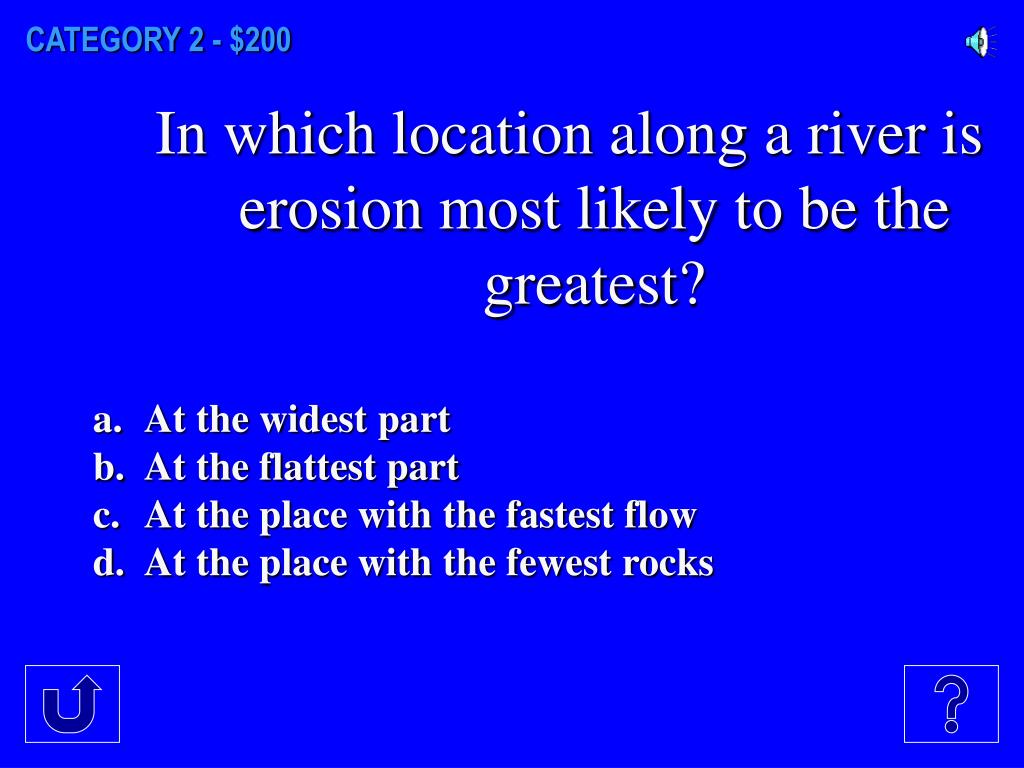 CATEGORY 2 - $200

In which location along a river is erosion most likely to be the greatest?

a. At the widest part
b. At the flattest part
c. At the place with the fastest flow
d. At the place with the fewest rocks

?